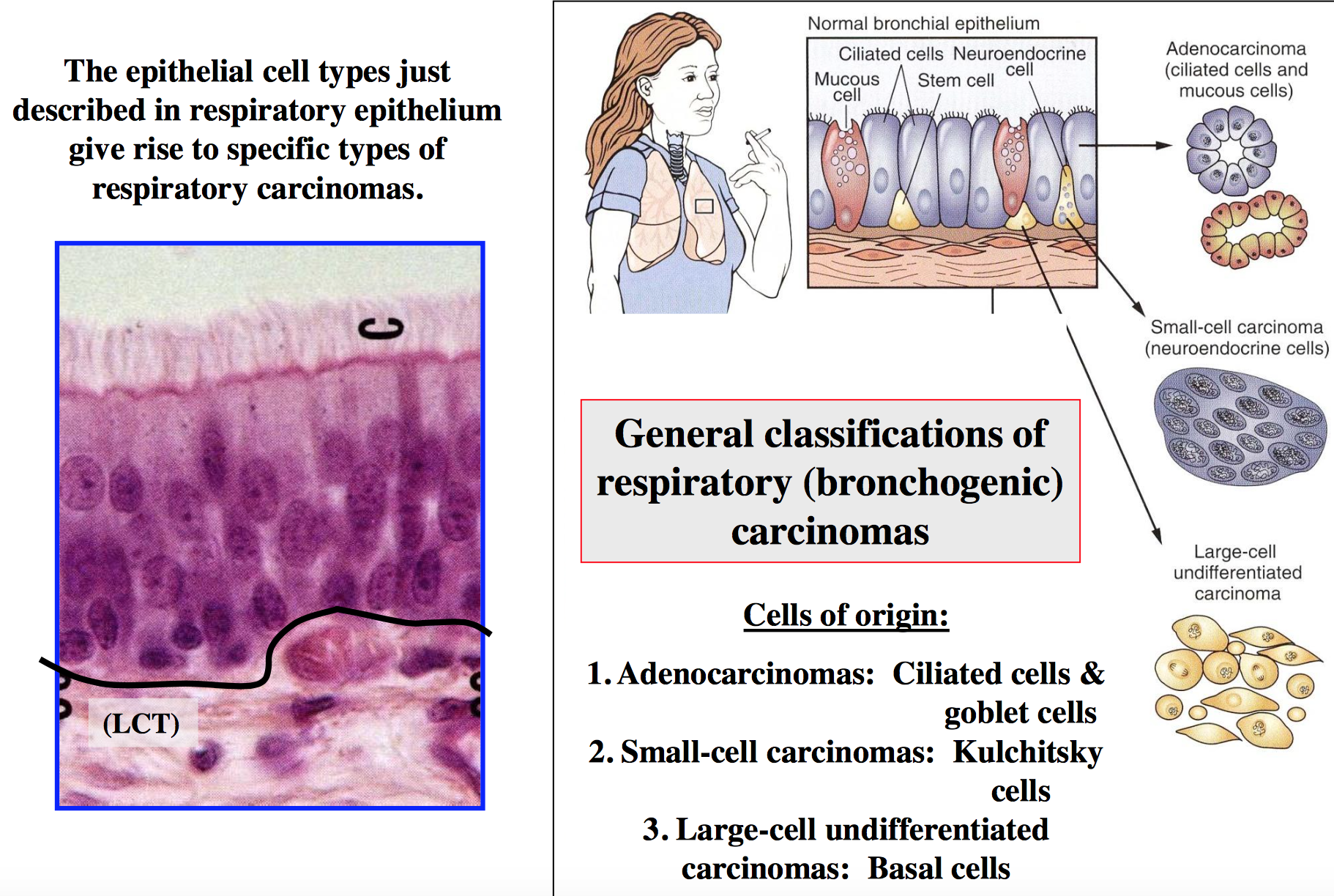 The epithelial cell types just described in respiratory epithelium give rise to specific types of respiratory carcinomas.

C

(LCT)

Normal bronchial epithelium

Ciliated cells

Neuroendocrine cell

Mucous cell

Stem cell

Adenocarcinoma (ciliated cells and mucous cells)

Small-cell carcinoma (neuroendocrine cells)

Large-cell undifferentiated carcinoma

General classifications of respiratory (bronchogenic) carcinomas

Cells of origin:

1. Adenocarcinomas: Ciliated cells & goblet cells
2. Small-cell carcinomas: Kulchitsky cells
3. Large-cell undifferentiated carcinomas: Basal cells